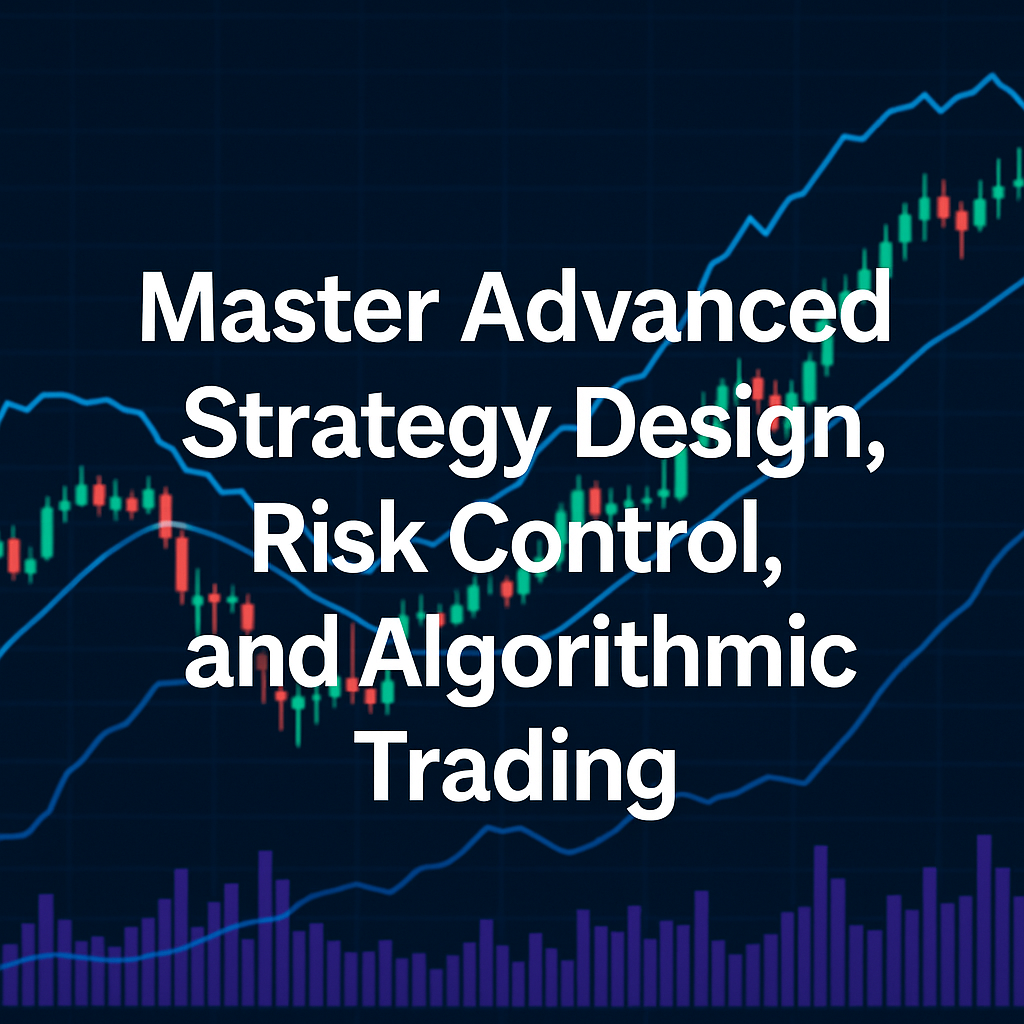 Master Advanced Strategy Design, Risk Control, and Algorithmic Trading